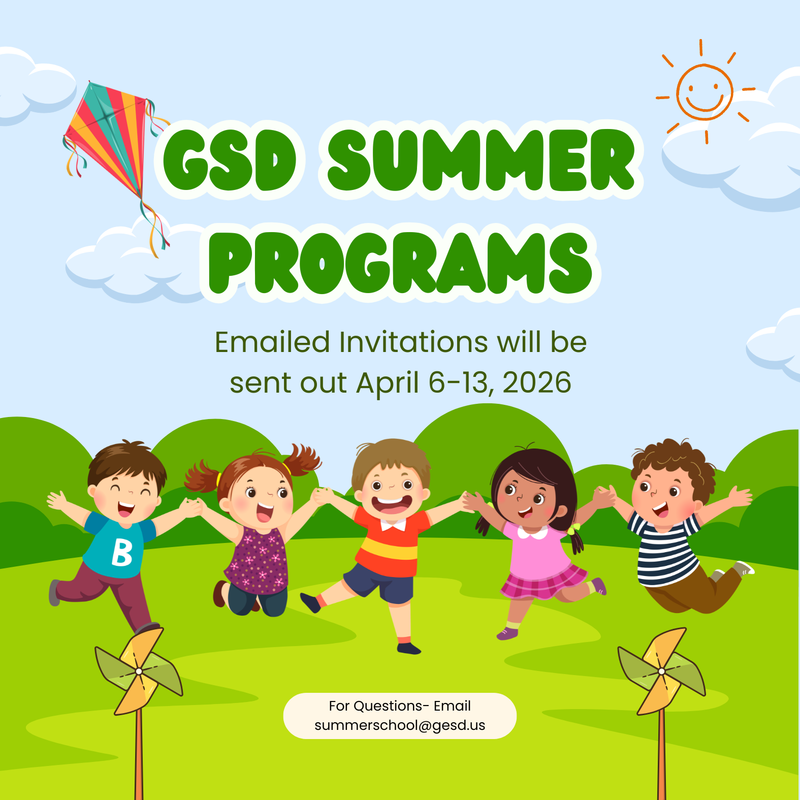 GSD SUMMER PROGRAMS

Emailed Invitations will be sent out April 6-13, 2026

B

For Questions- Email summerschool@gesd.us